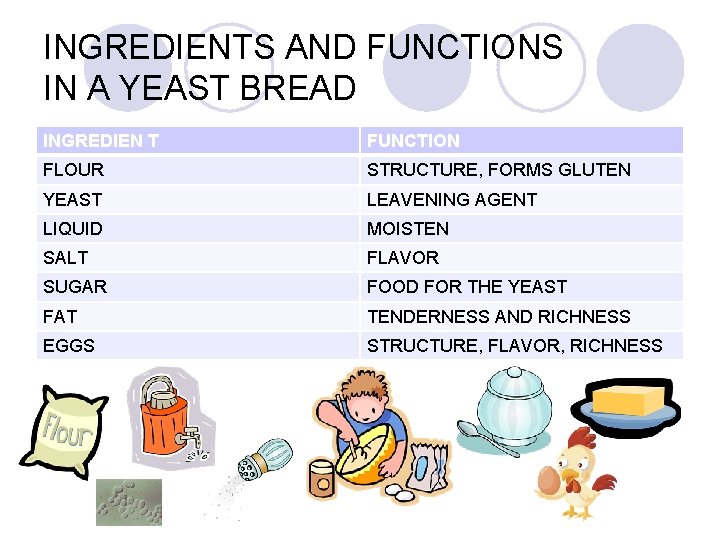 INGREDIENTS AND FUNCTIONS IN A YEAST BREAD

| INGREDIEN T | FUNCTION |
|---|---|
| FLOUR | STRUCTURE, FORMS GLUTEN |
| YEAST | LEAVENING AGENT |
| LIQUID | MOISTEN |
| SALT | FLAVOR |
| SUGAR | FOOD FOR THE YEAST |
| FAT | TENDERNESS AND RICHNESS |
| EGGS | STRUCTURE, FLAVOR, RICHNESS |

Flour